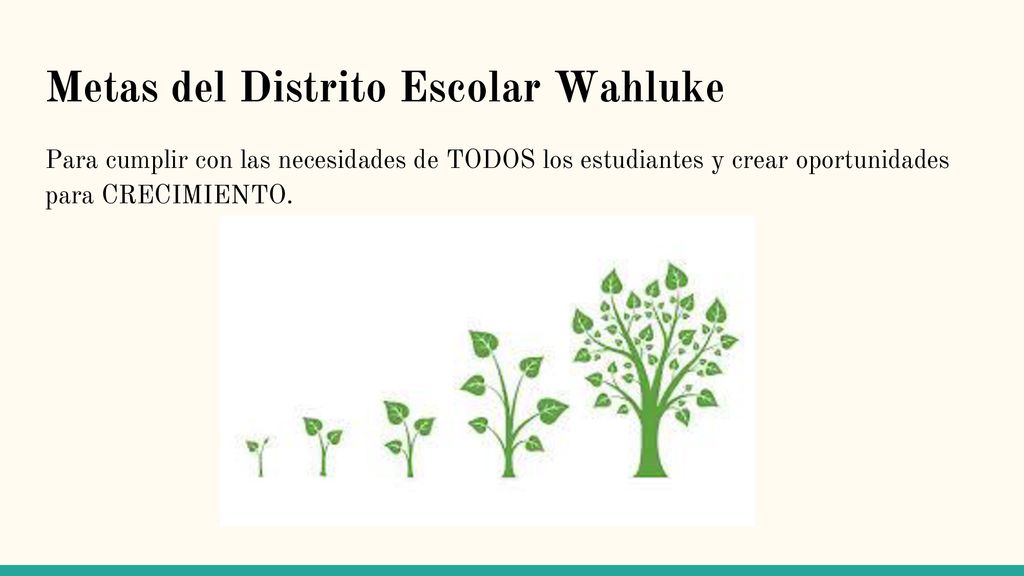 Metas del Distrito Escolar Wahluke

Para cumplir con las necesidades de TODOS los estudiantes y crear oportunidades para CRECIMIENTO.